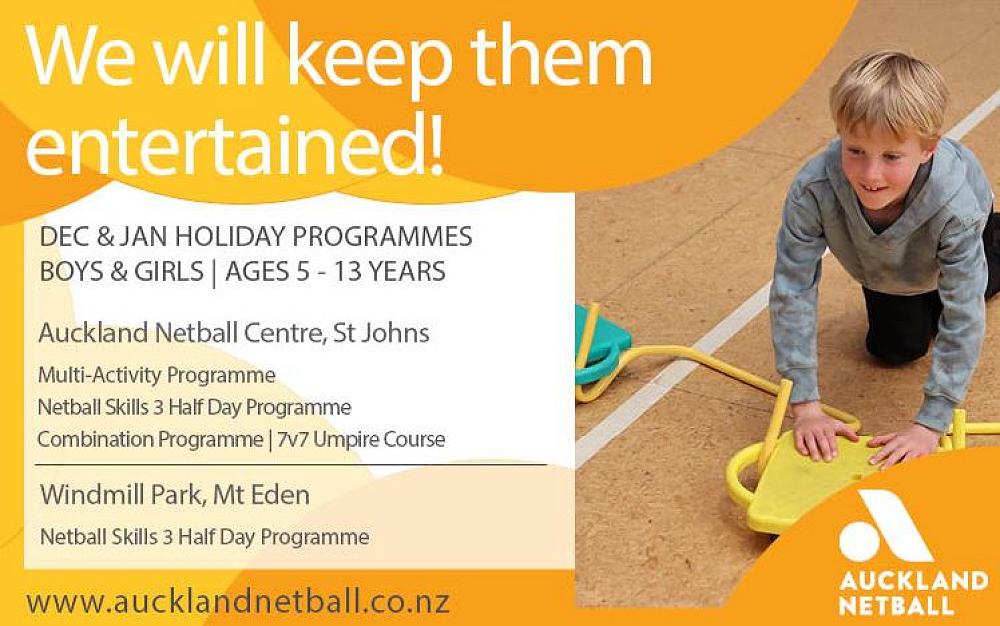 We will keep them entertained!

DEC & JAN HOLIDAY PROGRAMMES
BOYS & GIRLS | AGES 5 - 13 YEARS

Auckland Netball Centre, St Johns

Multi-Activity Programme
Netball Skills 3 Half Day Programme
Combination Programme | 7v7 Umpire Course

Windmill Park, Mt Eden

Netball Skills 3 Half Day Programme

www.aucklandnetball.co.nz

AUCKLAND NETBALL